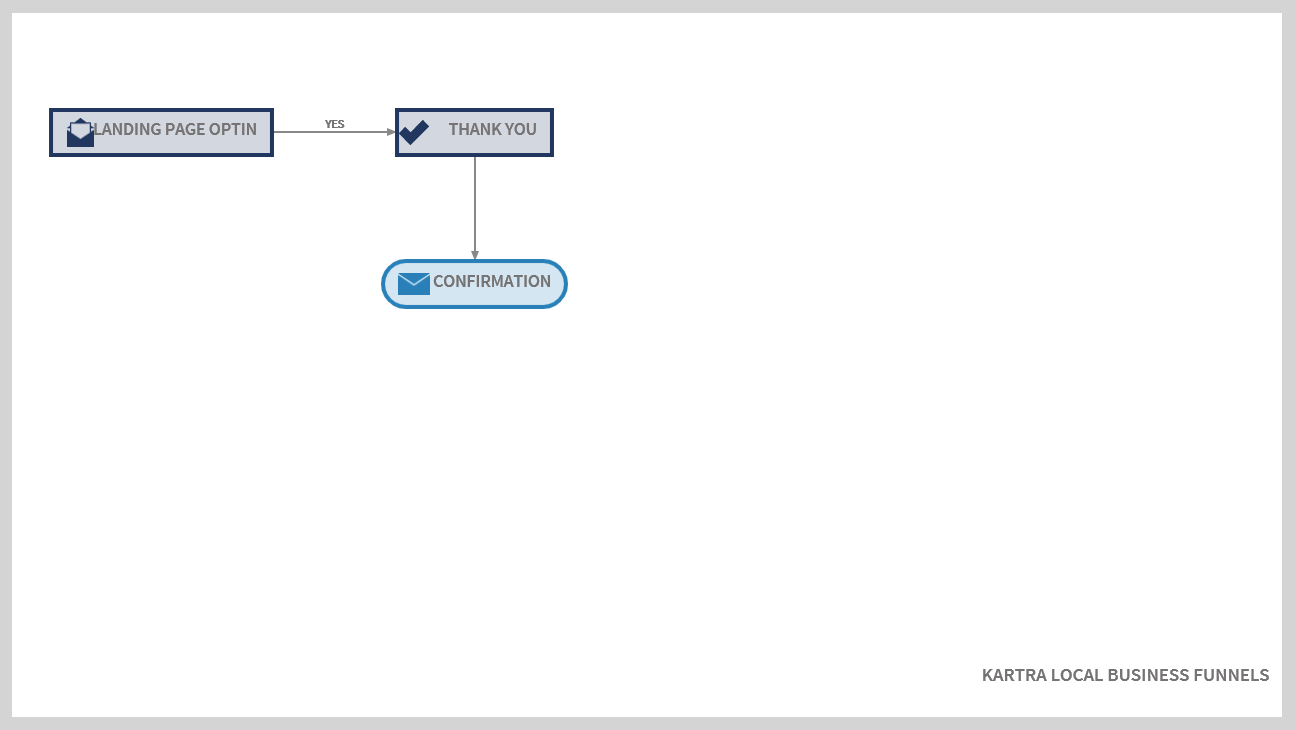 LANDING PAGE OPTIN

YES

THANK YOU

CONFIRMATION

KARTRA LOCAL BUSINESS FUNNELS